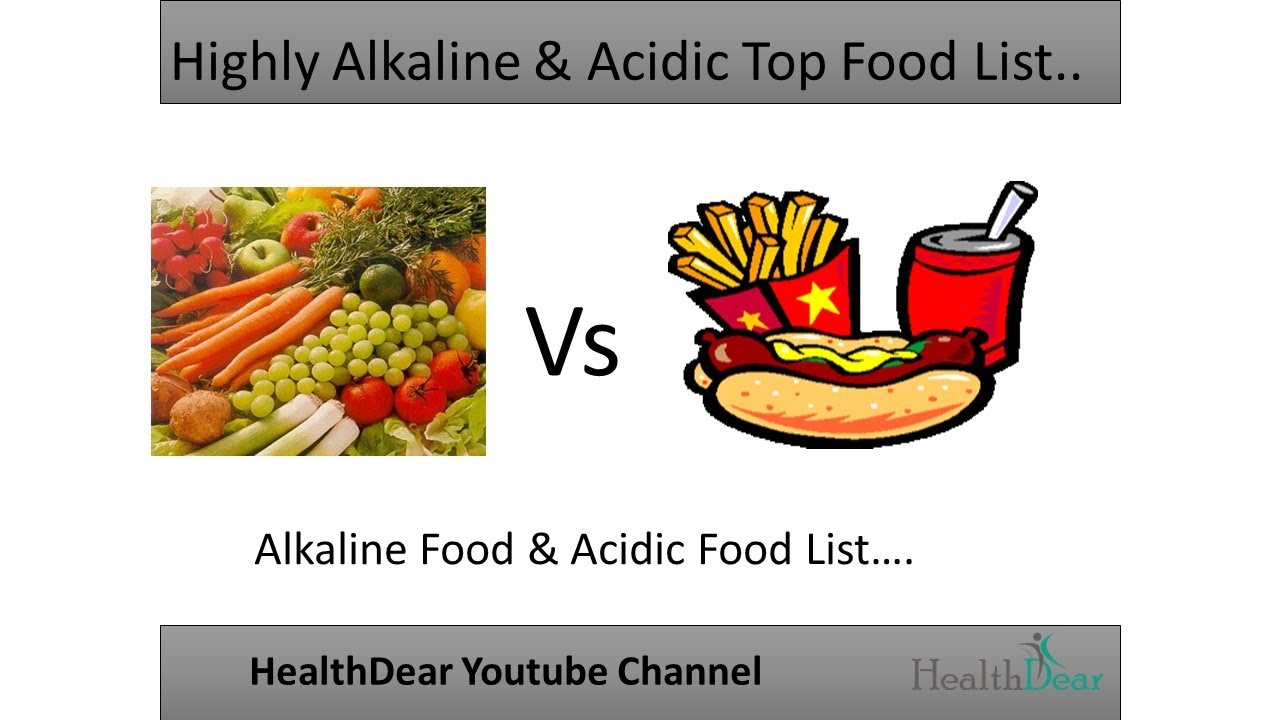 Highly Alkaline & Acidic Top Food List..

Vs

Alkaline Food & Acidic Food List….

HealthDear Youtube Channel

HealthDear